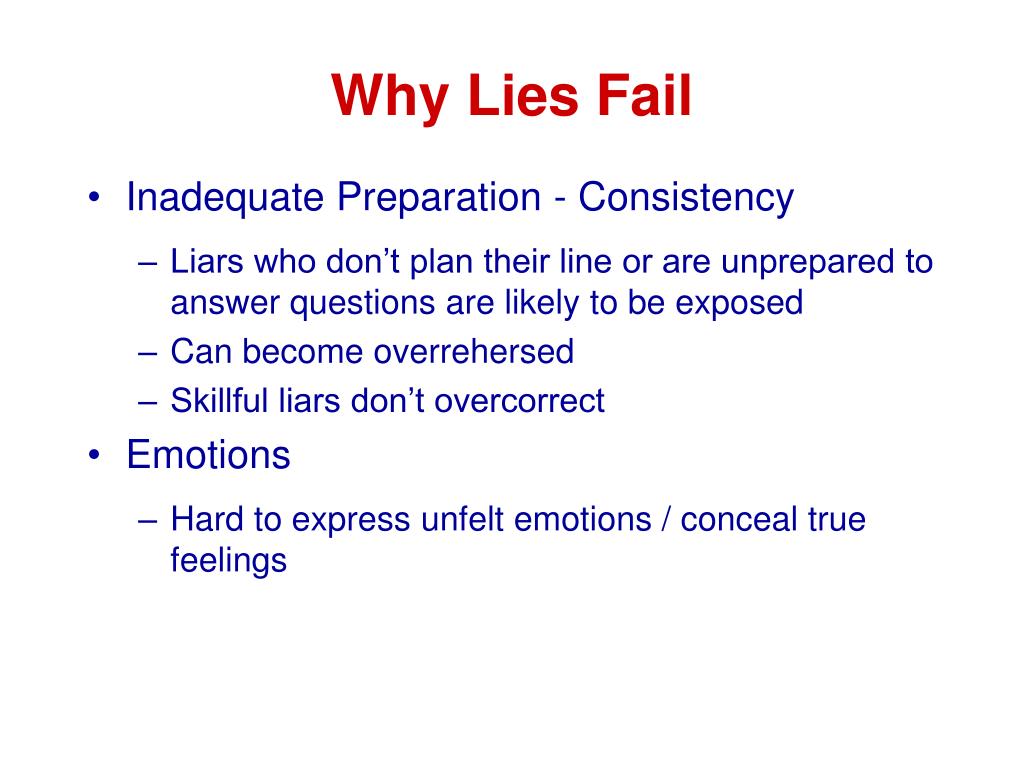 Why Lies Fail

• Inadequate Preparation - Consistency
– Liars who don’t plan their line or are unprepared to answer questions are likely to be exposed
– Can become overrehersed
– Skillful liars don’t overcorrect

• Emotions
– Hard to express unfelt emotions / conceal true feelings